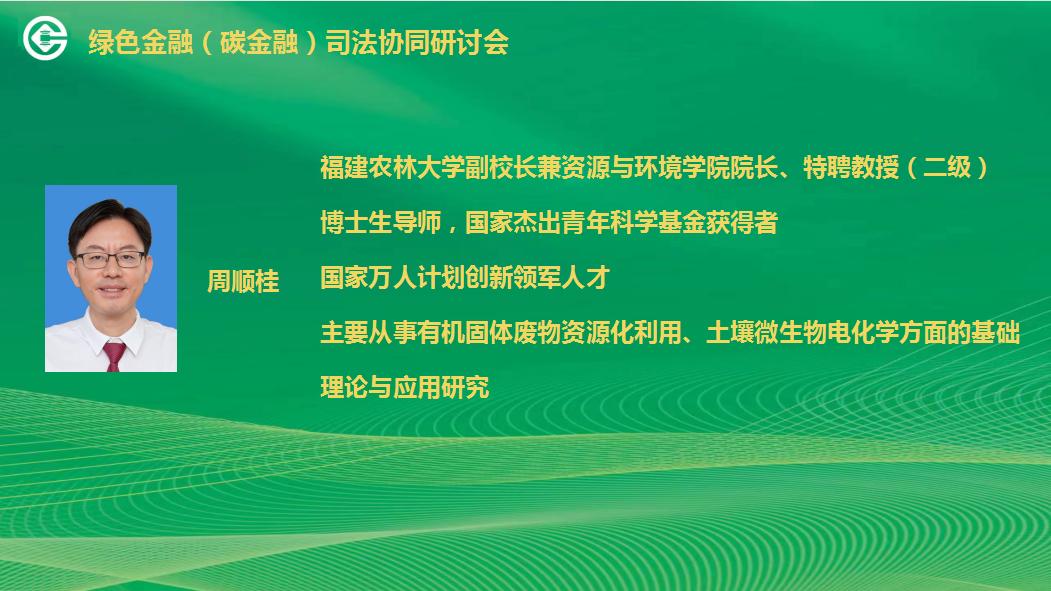 绿色金融（碳金融）司法协同研讨会

周顺桂

福建农林大学副校长兼资源与环境学院院长、特聘教授（二级）

博士生导师，国家杰出青年科学基金获得者

国家万人计划创新领军人才

主要从事有机固体废物资源化利用、土壤微生物电化学方面的基础理论与应用研究